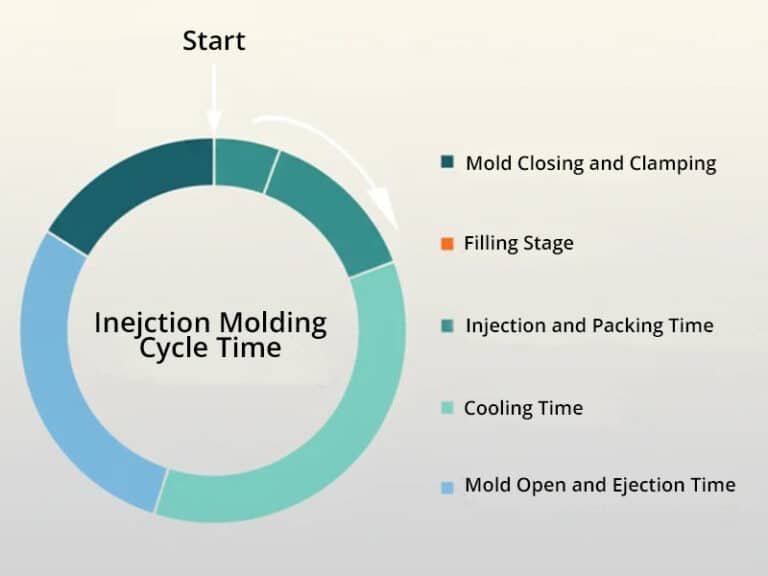 Start

Inejction Molding Cycle Time

Mold Closing and Clamping

Filling Stage

Injection and Packing Time

Cooling Time

Mold Open and Ejection Time